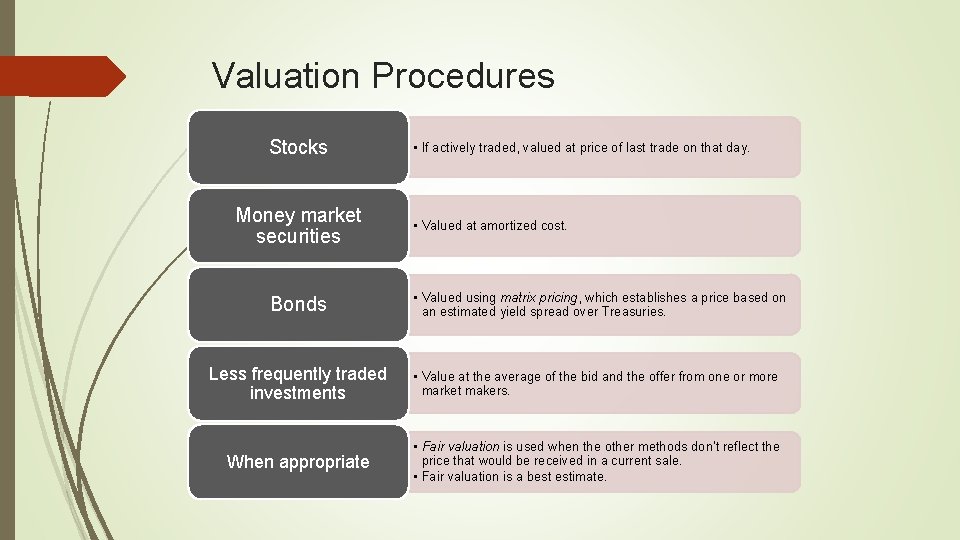 Valuation Procedures

Stocks

• If actively traded, valued at price of last trade on that day.

Money market securities

• Valued at amortized cost.

Bonds

• Valued using matrix pricing, which establishes a price based on an estimated yield spread over Treasuries.

Less frequently traded investments

• Value at the average of the bid and the offer from one or more market makers.

When appropriate

• Fair valuation is used when the other methods don't reflect the price that would be received in a current sale.
• Fair valuation is a best estimate.